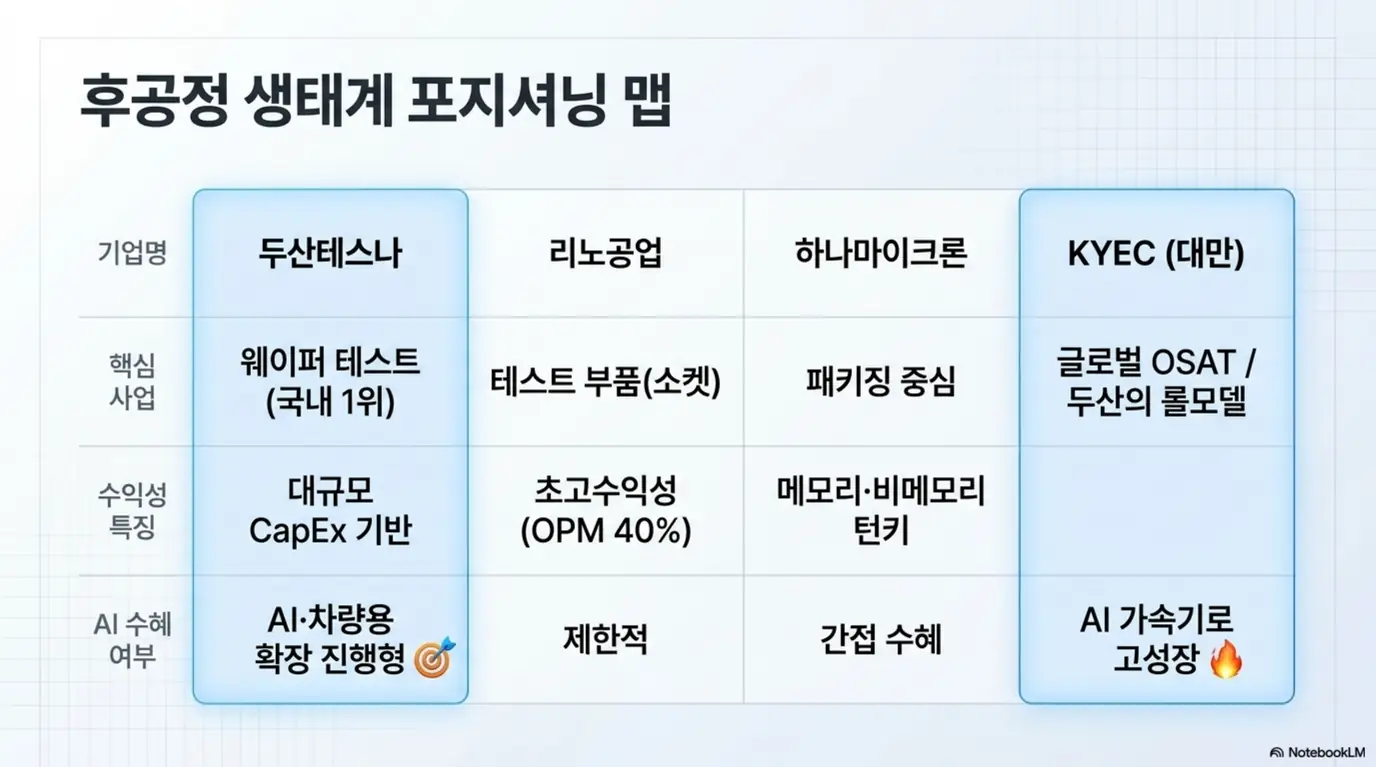 후공정 생태계 포지셔닝 맵

| 기업명 | 두산테스나 | 리노공업 | 하나마이크론 | KYEC (대만) |
|---|---|---|---|---|
| 핵심 사업 | 웨이퍼 테스트 (국내 1위) | 테스트 부품(소켓) | 패키징 중심 | 글로벌 OSAT / 두산의 롤모델 |
| 수익성 특징 | 대규모 CapEx 기반 | 초고수익성 (OPM 40%) | 메모리·비메모리 턴키 | |
| AI 수혜 여부 | AI·차량용 확장 진행형 🎯 | 제한적 | 간접 수혜 | AI 가속기로 고성장 🔥 |

NotebookLM